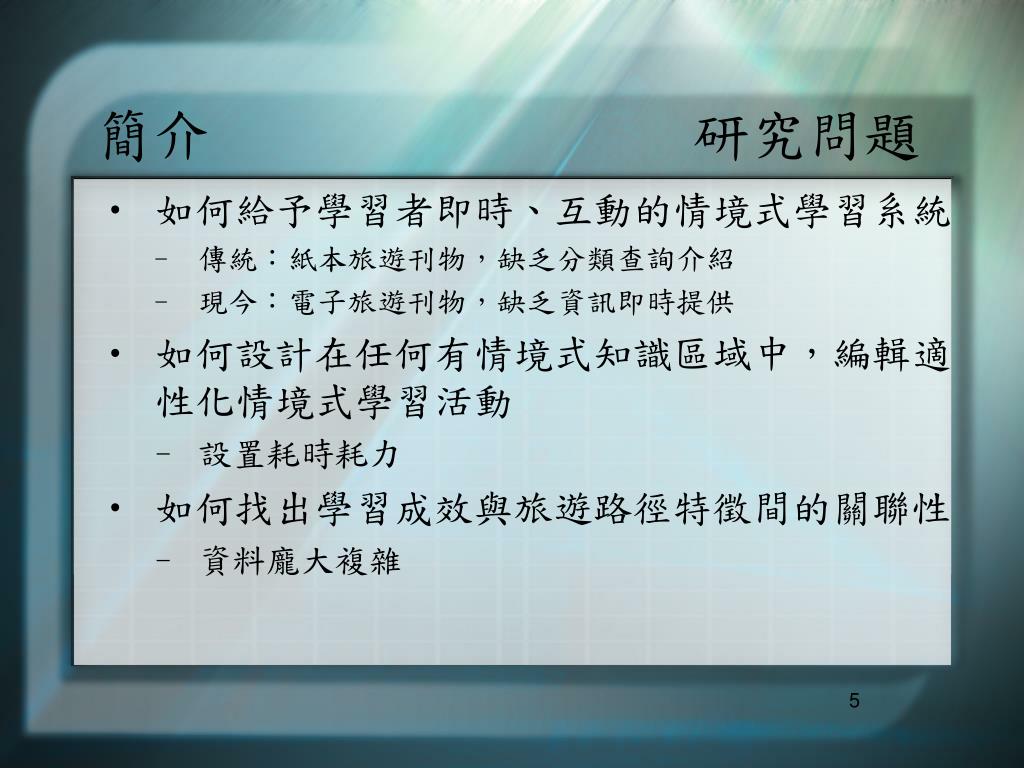 簡介　　　　　　　　　　研究問題

• 如何給予學習者即時、互動的情境式學習系統
– 傳統：紙本旅遊刊物，缺乏分類查詢介紹
– 現今：電子旅遊刊物，缺乏資訊即時提供

• 如何設計在任何有情境式知識區域中，編輯適性化情境式學習活動
– 設置耗時耗力

• 如何找出學習成效與旅遊路徑特徵間的關聯性
– 資料龐大複雜

5